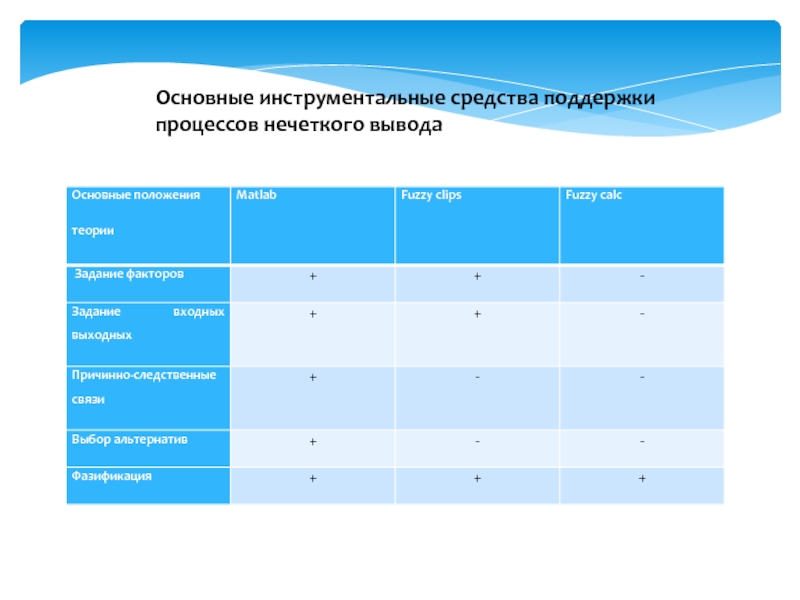 Основные инструментальные средства поддержки процессов нечеткого вывода

| Основные положения теории | Matlab | Fuzzy clips | Fuzzy calc |
|---|---|---|---|
| Задание факторов | + | + | - |
| Задание входных выходных | + | + | - |
| Причинно-следственные связи | + | - | - |
| Выбор альтернатив | + | - | - |
| Фазификация | + | + | + |